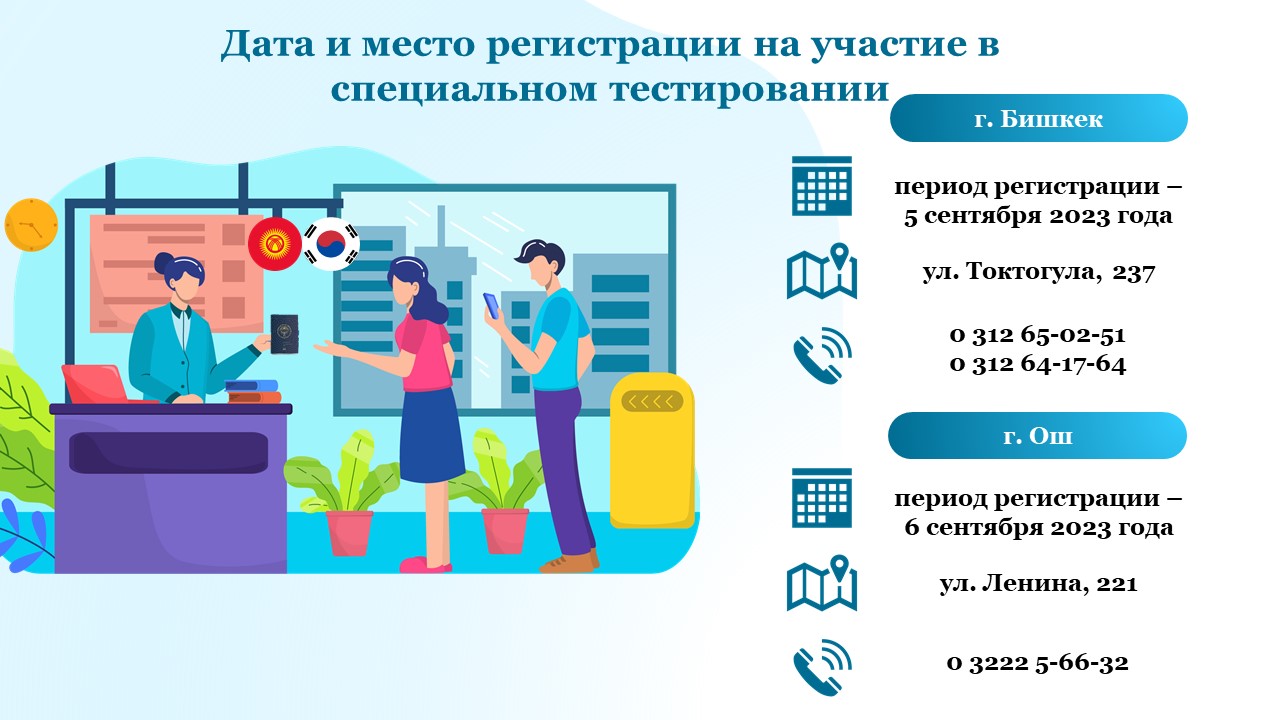 Дата и место регистрации на участие в специальном тестировании

г. Бишкек

период регистрации – 5 сентября 2023 года

ул. Токтогула, 237

0 312 65-02-51
0 312 64-17-64

г. Ош

период регистрации – 6 сентября 2023 года

ул. Ленина, 221

0 3222 5-66-32